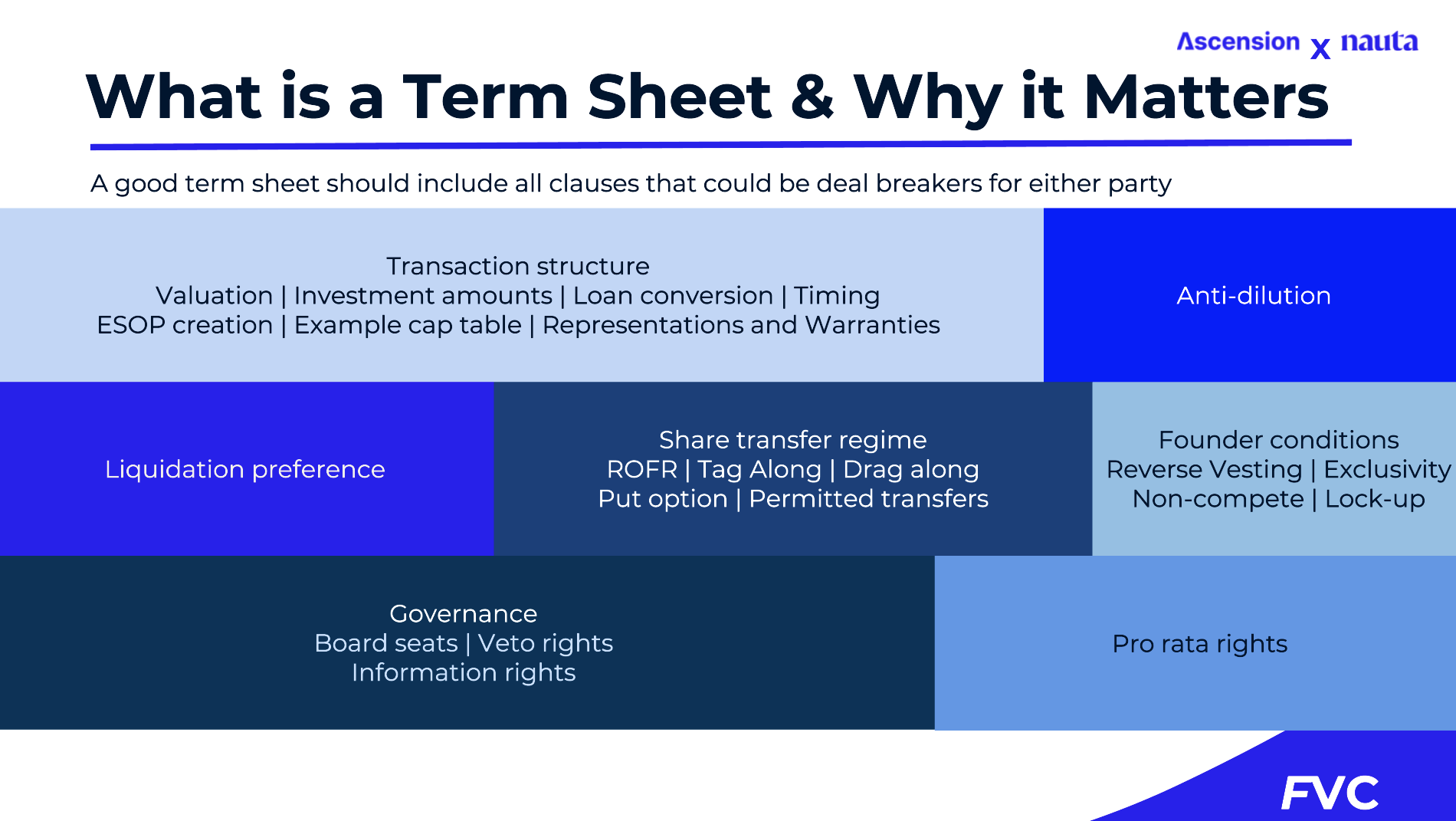 Ascension x nauta

What is a Term Sheet & Why it Matters

A good term sheet should include all clauses that could be deal breakers for either party

Transaction structure
Valuation | Investment amounts | Loan conversion | Timing
ESOP creation | Example cap table | Representations and Warranties

Anti-dilution

Liquidation preference

Share transfer regime
ROFR | Tag Along | Drag along
Put option | Permitted transfers

Founder conditions
Reverse Vesting | Exclusivity
Non-compete | Lock-up

Governance
Board seats | Veto rights
Information rights

Pro rata rights

FVC